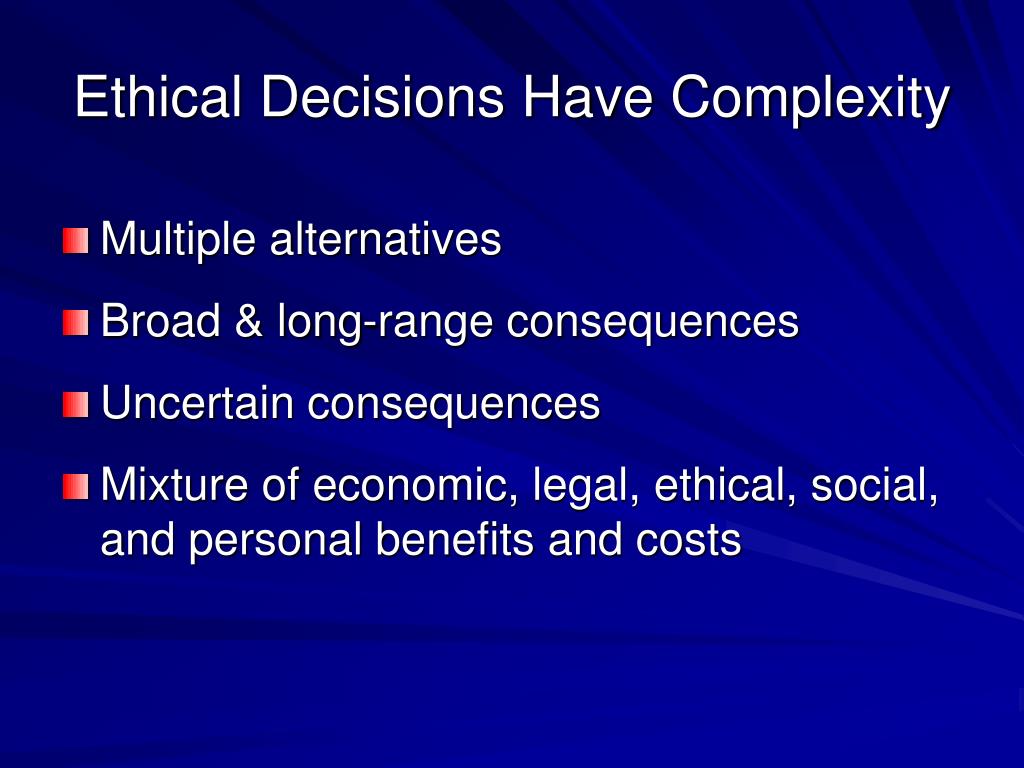 Ethical Decisions Have Complexity

Multiple alternatives

Broad & long-range consequences

Uncertain consequences

Mixture of economic, legal, ethical, social, and personal benefits and costs